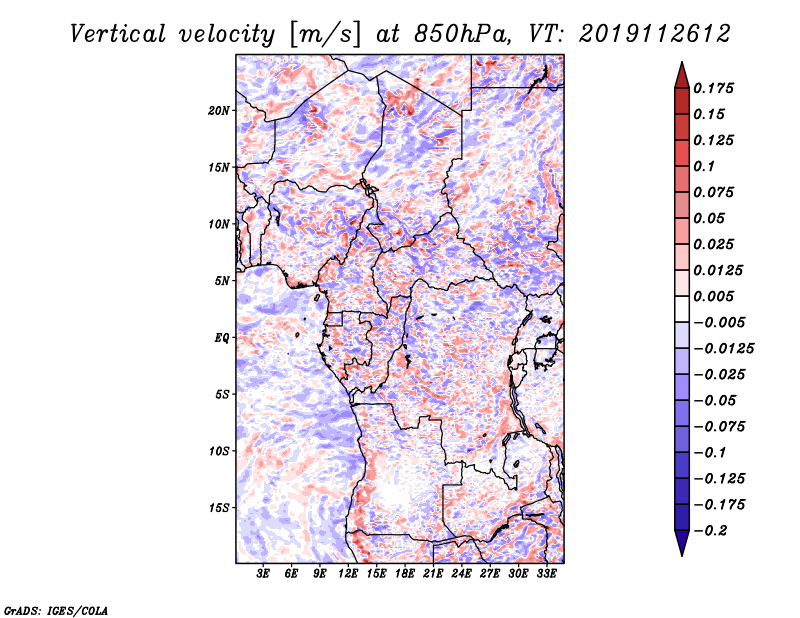 Vertical velocity [m/s] at 850hPa, VT: 2019112612

20N
15N
10N
5N
EQ
5S
10S
15S

3E 6E 9E 12E 15E 18E 21E 24E 27E 30E 33E

0.175
0.15
0.125
0.1
0.075
0.05
0.025
0.0125
0.005
−0.005
−0.0125
−0.025
−0.05
−0.075
−0.1
−0.125
−0.175
−0.2

GrADS: IGES/COLA